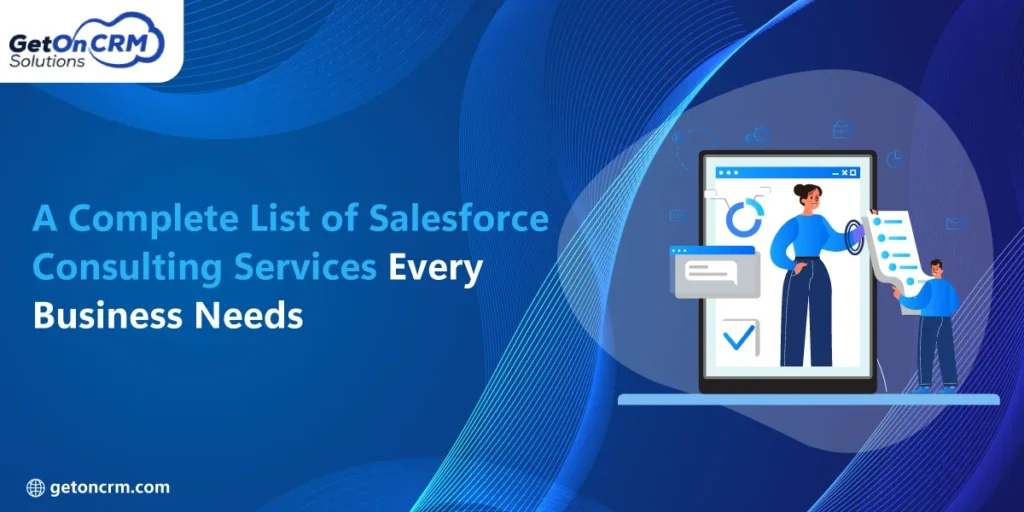 GetOnCRM
Solutions

A Complete List of Salesforce Consulting Services Every Business Needs

getoncrm.com